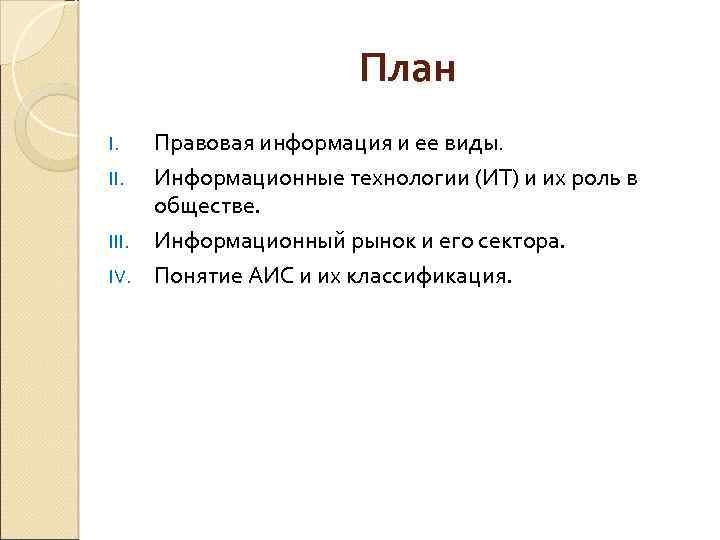 План

I. Правовая информация и ее виды.
II. Информационные технологии (ИТ) и их роль в обществе.
III. Информационный рынок и его сектора.
IV. Понятие АИС и их классификация.